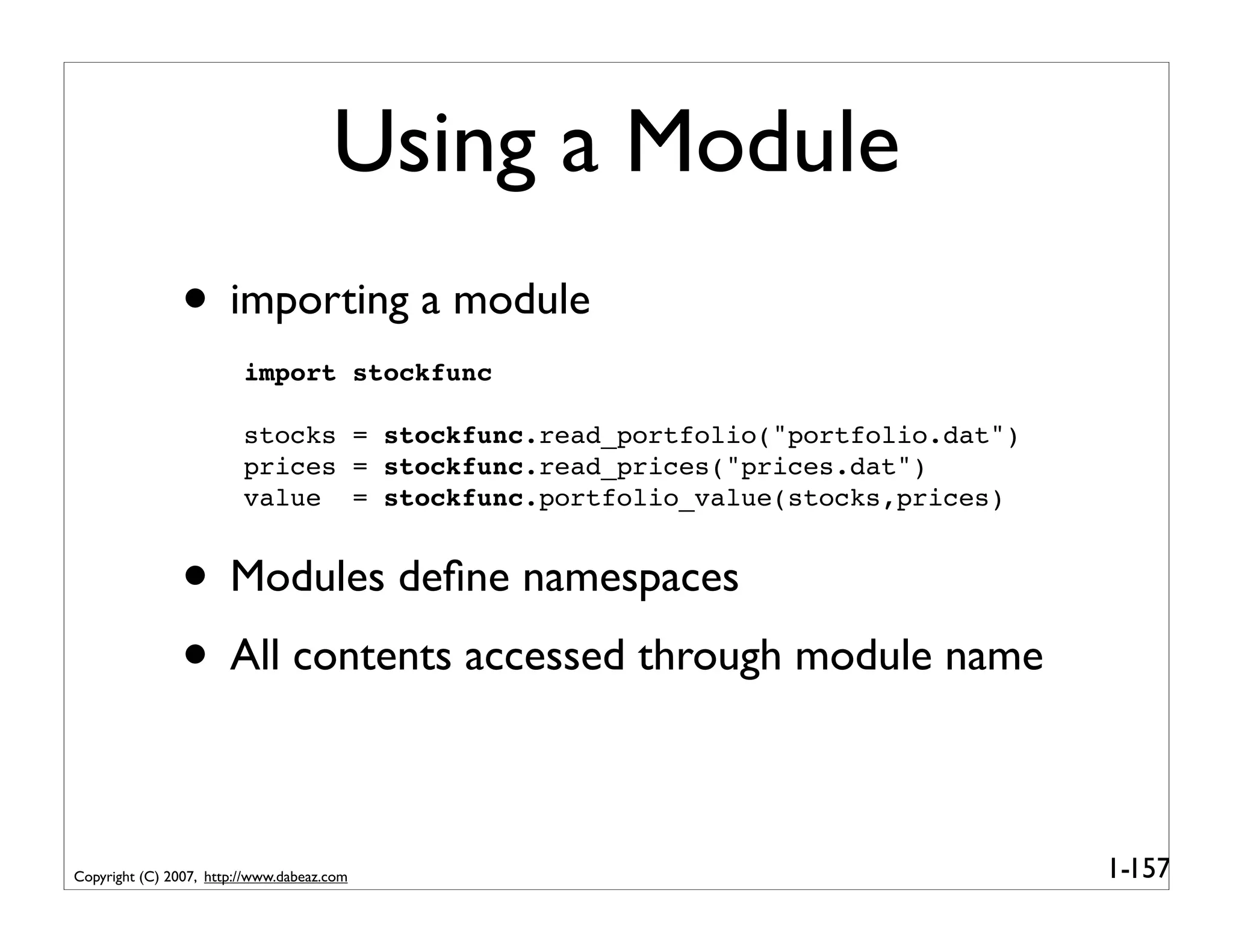 Using a Module

• importing a module

import stockfunc

stocks = stockfunc.read_portfolio("portfolio.dat")
prices = stockfunc.read_prices("prices.dat")
value  = stockfunc.portfolio_value(stocks,prices)

• Modules define namespaces

• All contents accessed through module name

Copyright (C) 2007, http://www.dabeaz.com

1-157